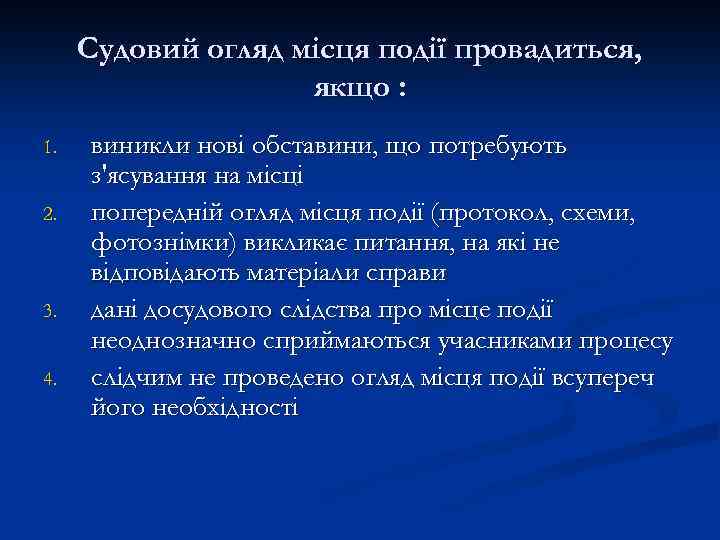 Судовий огляд місця події провадиться, якщо :

1. виникли нові обставини, що потребують з'ясування на місці
2. попередній огляд місця події (протокол, схеми, фотознімки) викликає питання, на які не відповідають матеріали справи
3. дані досудового слідства про місце події неоднозначно сприймаються учасниками процесу
4. слідчим не проведено огляд місця події всупереч його необхідності